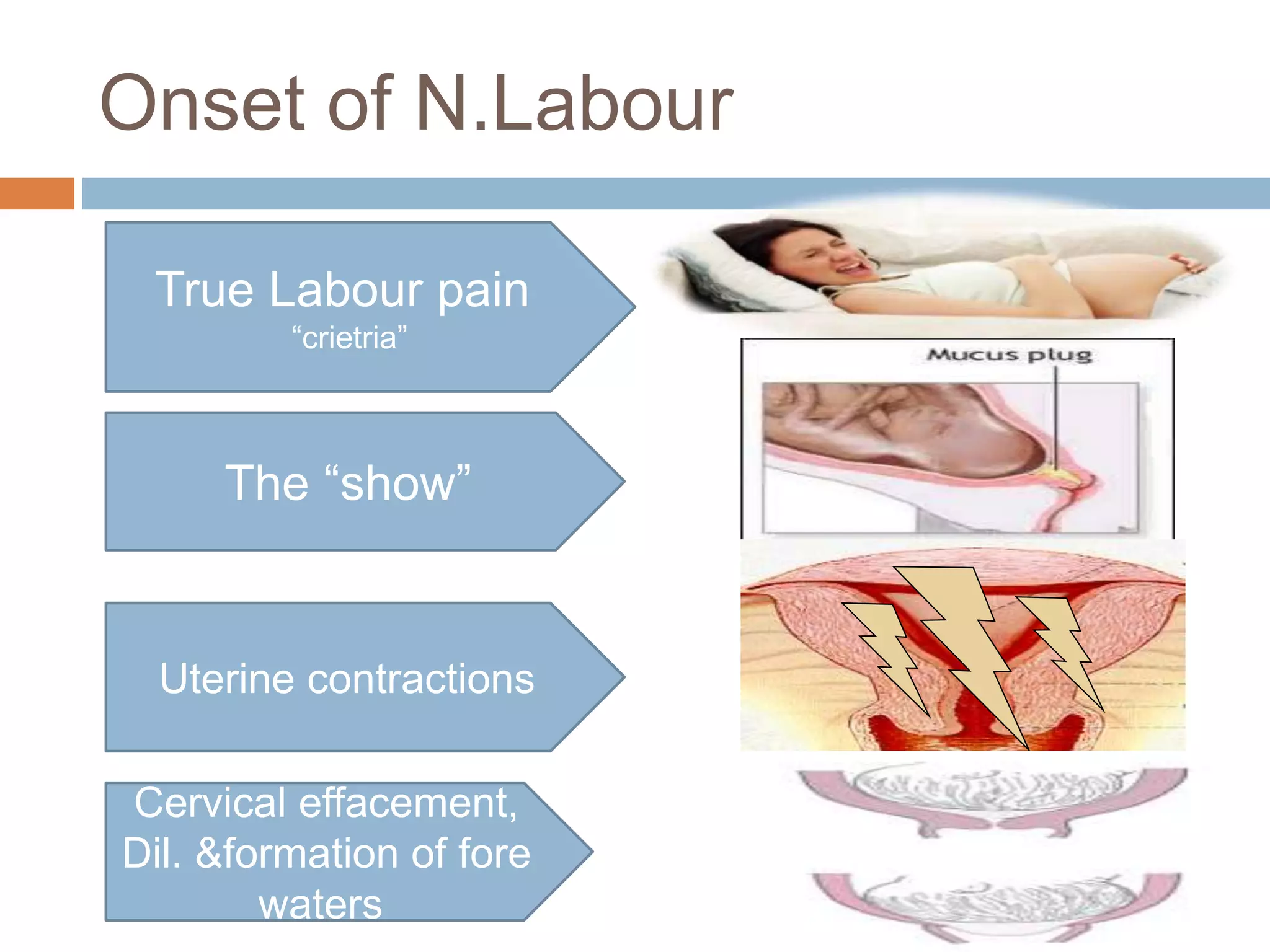 Onset of N.Labour

True Labour pain
“crietria”

The “show”

Uterine contractions

Cervical effacement, Dil. &formation of fore waters

Mucus plug